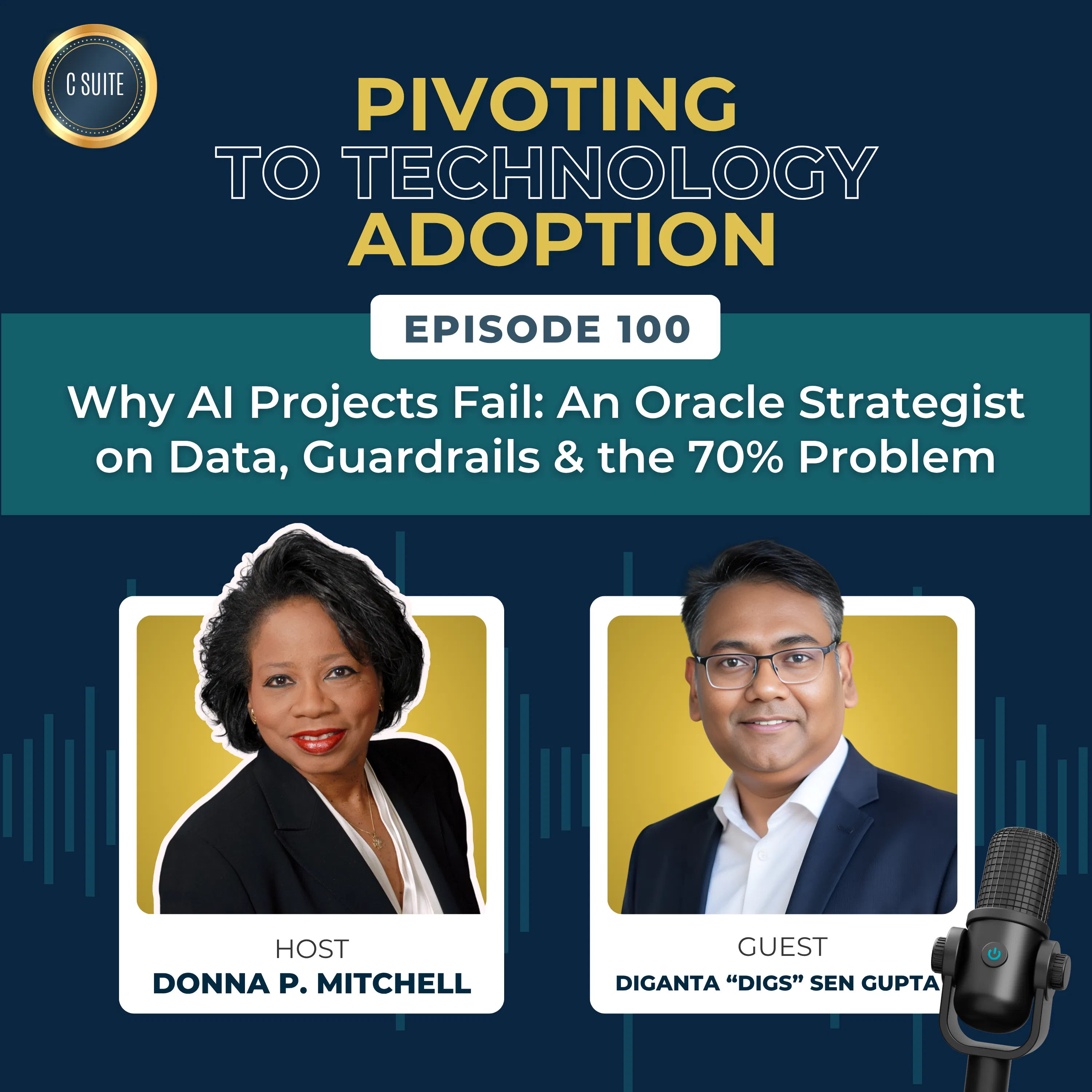 C SUITE

PIVOTING TO TECHNOLOGY ADOPTION

EPISODE 100

Why AI Projects Fail: An Oracle Strategist on Data, Guardrails & the 70% Problem

HOST
DONNA P. MITCHELL

GUEST
DIGANTA “DIGS” SEN GUPTA